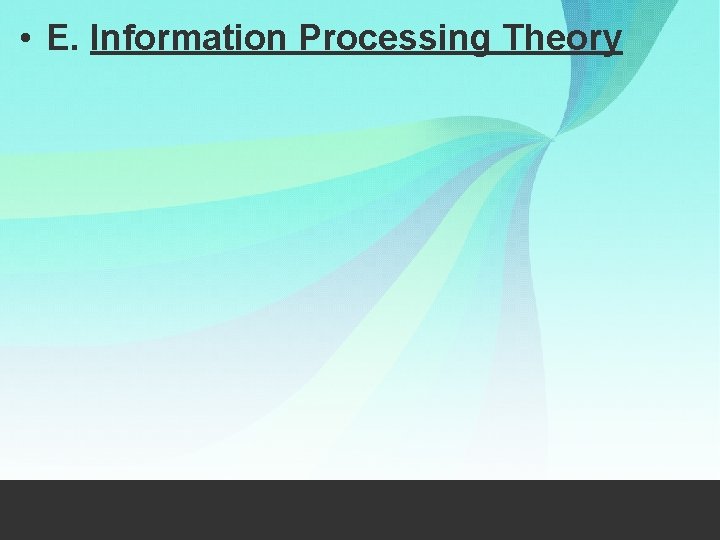 • E. Information Processing Theory